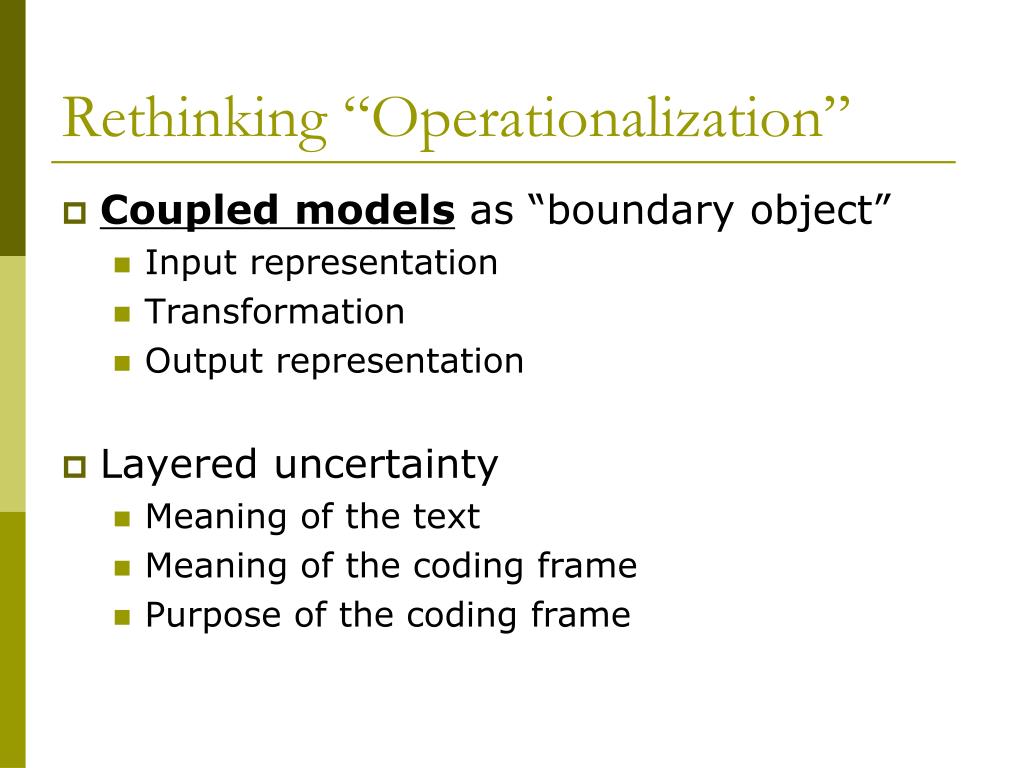 Rethinking “Operationalization”

Coupled models as “boundary object”

Input representation

Transformation

Output representation

Layered uncertainty

Meaning of the text

Meaning of the coding frame

Purpose of the coding frame